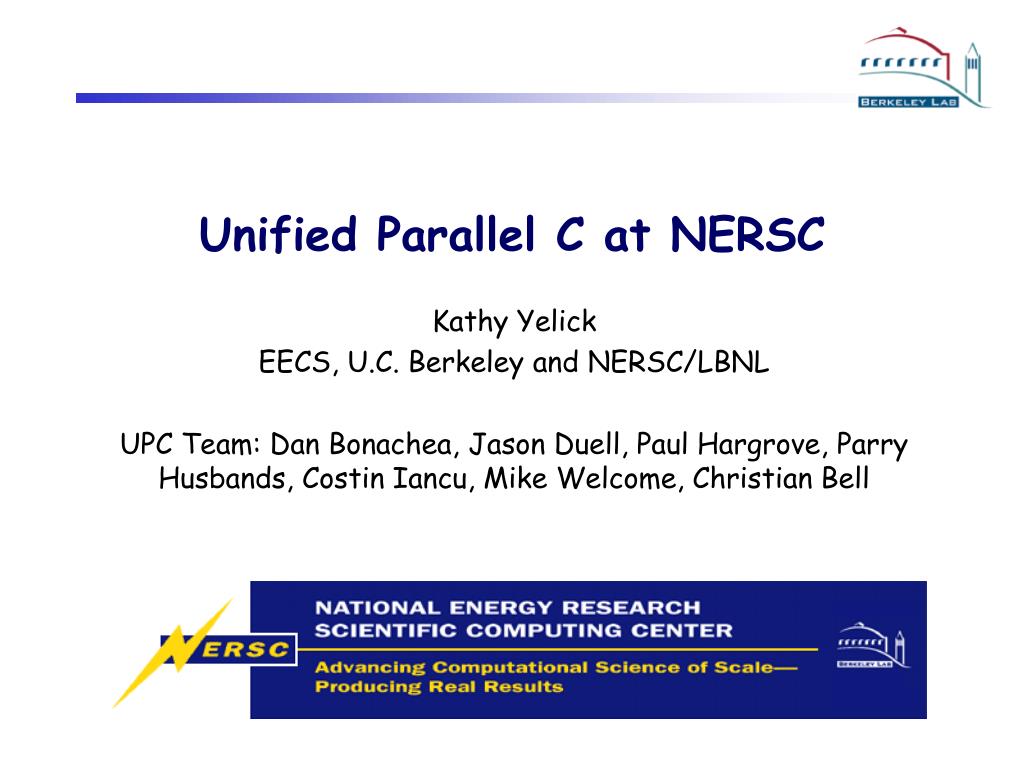 BERKELEY LAB

Unified Parallel C at NERSC

Kathy Yelick
EECS, U.C. Berkeley and NERSC/LBNL

UPC Team: Dan Bonachea, Jason Duell, Paul Hargrove, Parry Husbands, Costin Iancu, Mike Welcome, Christian Bell

NERSC

NATIONAL ENERGY RESEARCH SCIENTIFIC COMPUTING CENTER

Advancing Computational Science of Scale— Producing Real Results

BERKELEY LAB